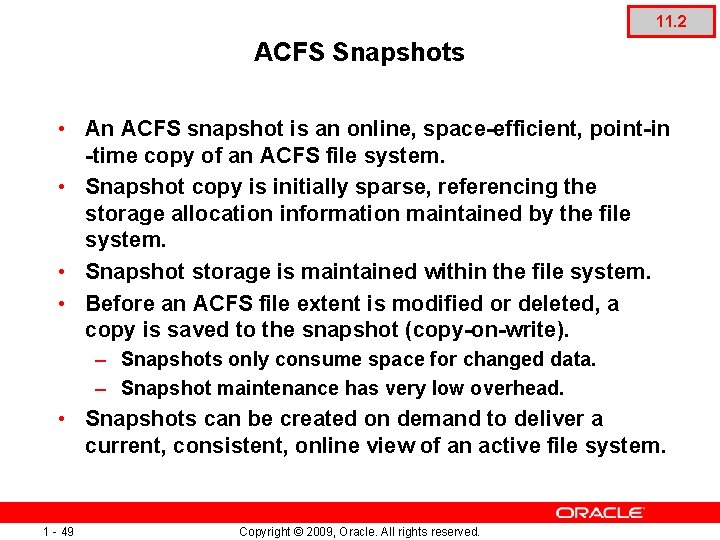 11.2

ACFS Snapshots

• An ACFS snapshot is an online, space-efficient, point-in -time copy of an ACFS file system.
• Snapshot copy is initially sparse, referencing the storage allocation information maintained by the file system.
• Snapshot storage is maintained within the file system.
• Before an ACFS file extent is modified or deleted, a copy is saved to the snapshot (copy-on-write).
– Snapshots only consume space for changed data.
– Snapshot maintenance has very low overhead.
• Snapshots can be created on demand to deliver a current, consistent, online view of an active file system.

ORACLE

1 - 49

Copyright © 2009, Oracle. All rights reserved.